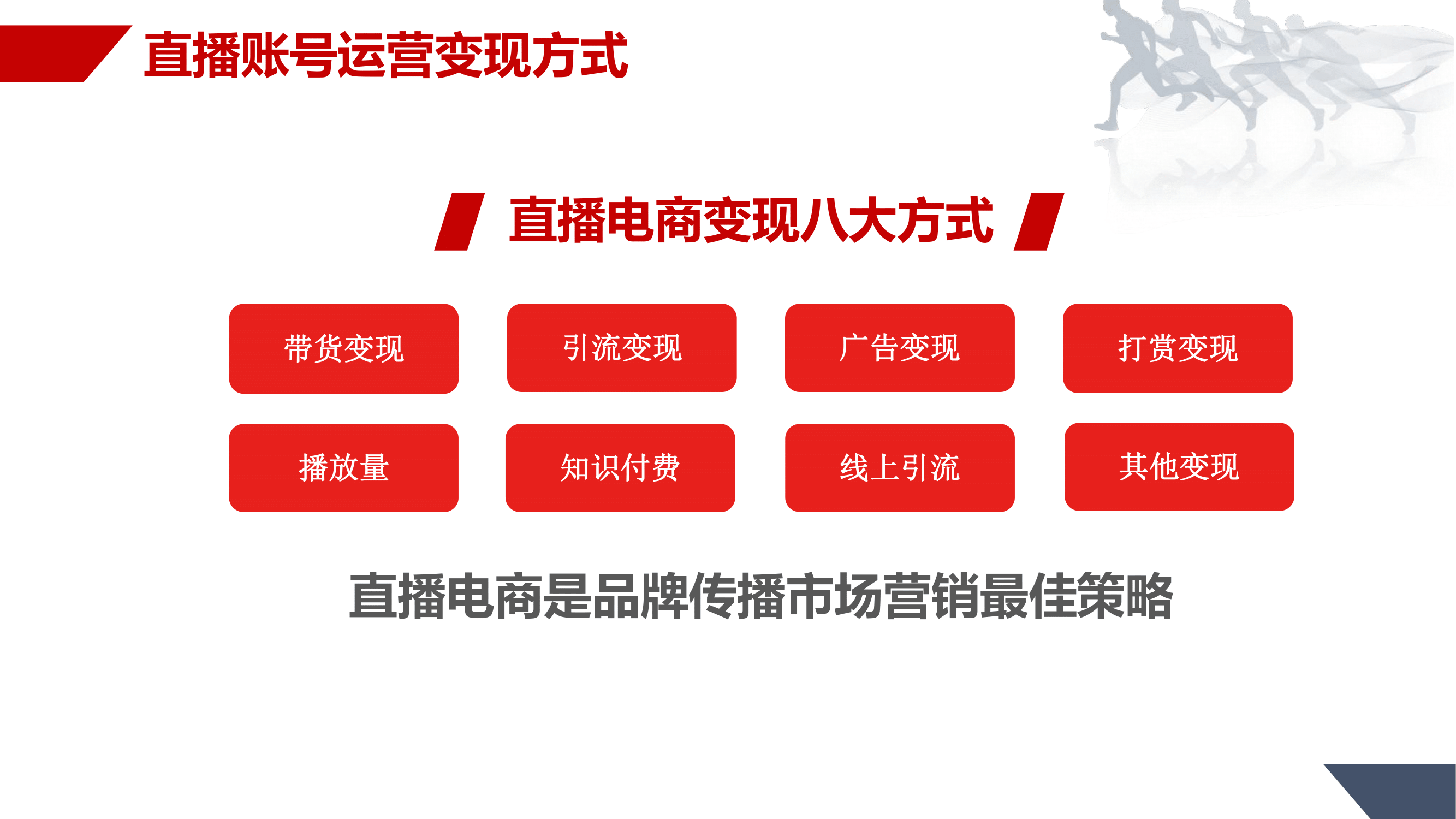 直播账号运营变现方式

直播电商变现八大方式

带货变现

引流变现

广告变现

打赏变现

播放量

知识付费

线上引流

其他变现

直播电商是品牌传播市场营销最佳策略